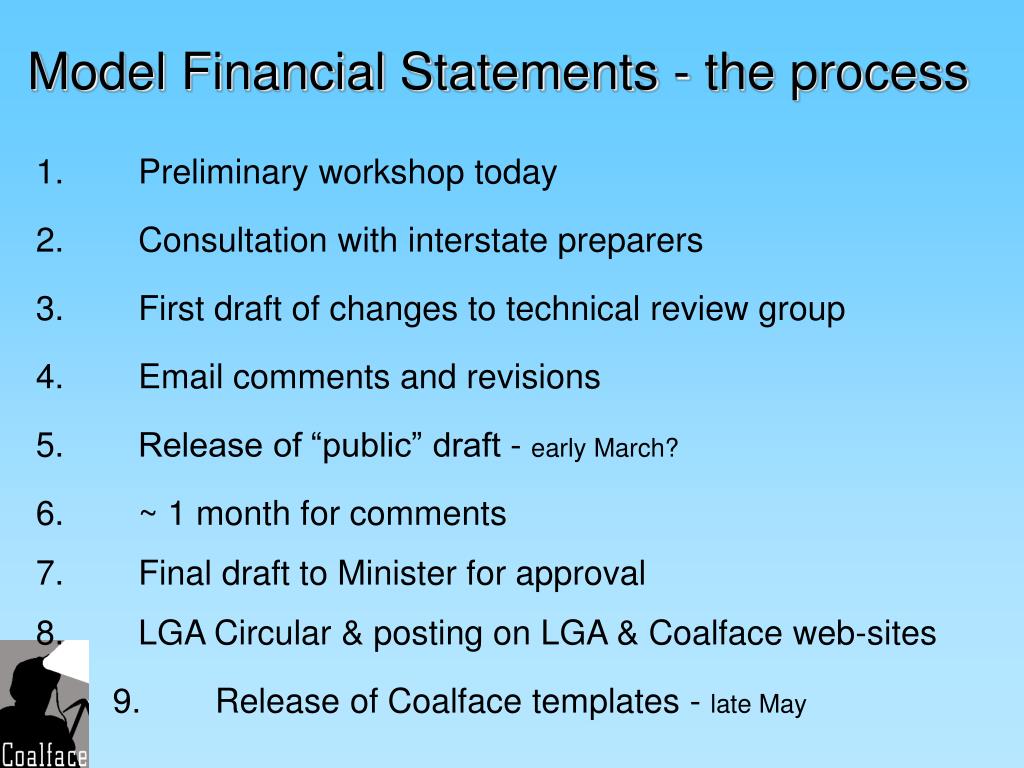 Model Financial Statements - the process

1. Preliminary workshop today

2. Consultation with interstate preparers

3. First draft of changes to technical review group

4. Email comments and revisions

5. Release of “public” draft - early March?

6. ~ 1 month for comments

7. Final draft to Minister for approval

8. LGA Circular & posting on LGA & Coalface web-sites

9. Release of Coalface templates - late May

Coalface